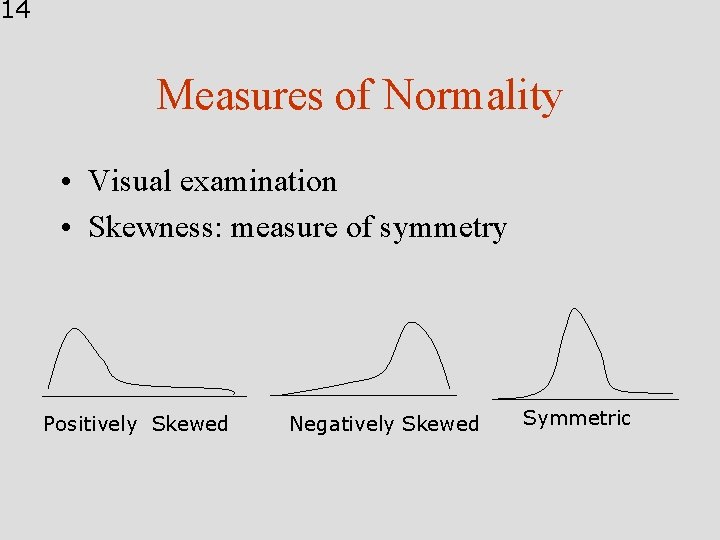 14

Measures of Normality

• Visual examination
• Skewness: measure of symmetry

Positively Skewed

Negatively Skewed

Symmetric